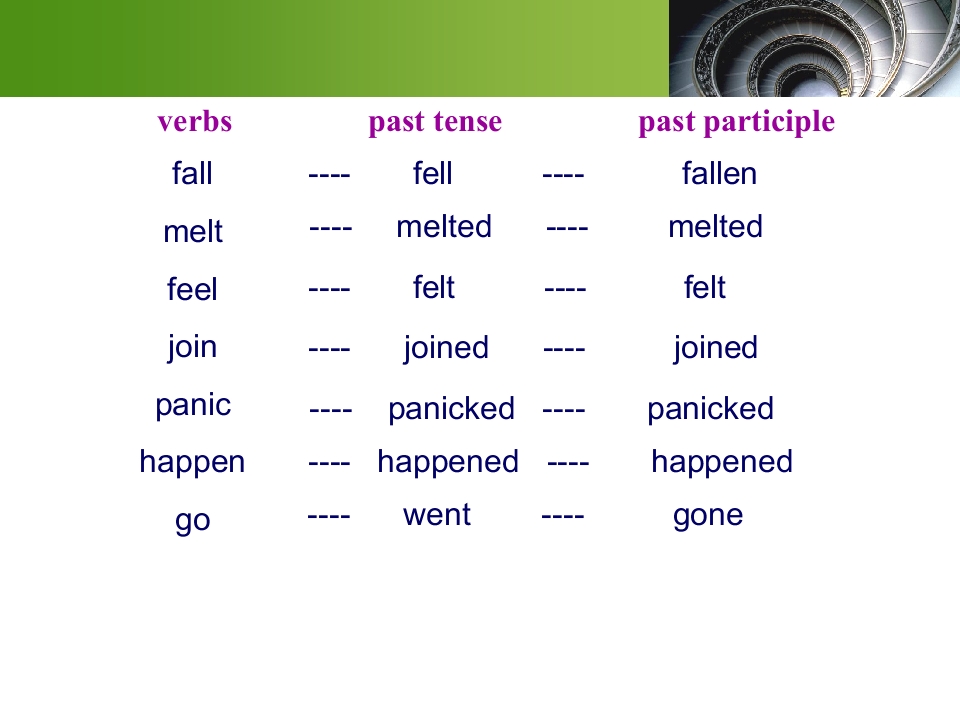 verbs past tense past participle

fall ---- fell ---- fallen

melt ---- melted ---- melted

feel ---- felt ---- felt

join ---- joined ---- joined

panic ---- panicked ---- panicked

happen ---- happened ---- happened

go ---- went ---- gone